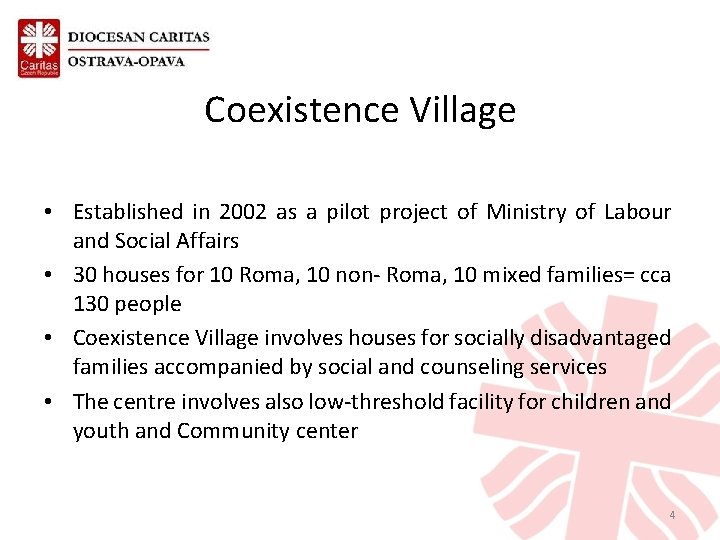 Caritas
Czech Republic
DIOCESAN CARITAS
OSTRAVA-OPAVA

Coexistence Village

• Established in 2002 as a pilot project of Ministry of Labour and Social Affairs
• 30 houses for 10 Roma, 10 non- Roma, 10 mixed families= cca 130 people
• Coexistence Village involves houses for socially disadvantaged families accompanied by social and counseling services
• The centre involves also low-threshold facility for children and youth and Community center

4